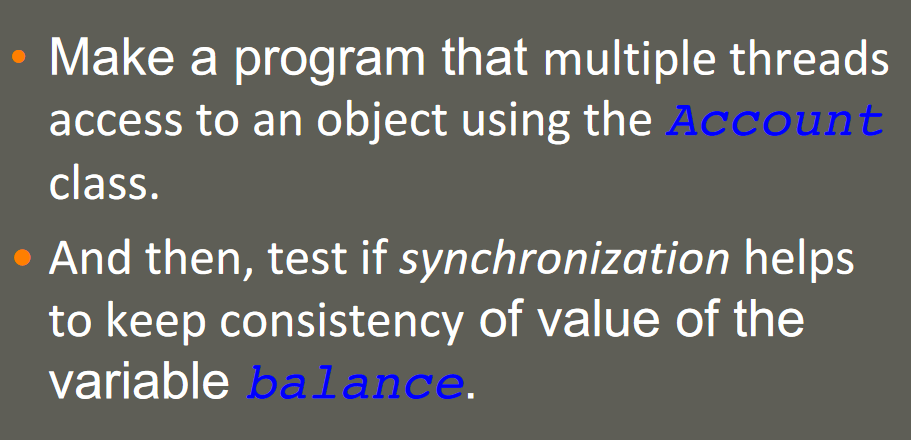 • Make a program that multiple threads access to an object using the Account class.

• And then, test if synchronization helps to keep consistency of value of the variable balance.